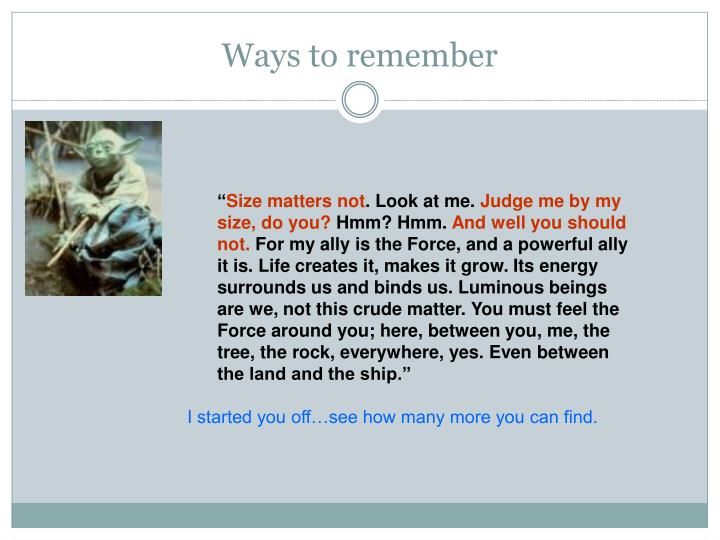 Ways to remember

“Size matters not. Look at me. Judge me by my size, do you? Hmm? Hmm. And well you should not. For my ally is the Force, and a powerful ally it is. Life creates it, makes it grow. Its energy surrounds us and binds us. Luminous beings are we, not this crude matter. You must feel the Force around you; here, between you, me, the tree, the rock, everywhere, yes. Even between the land and the ship.”

I started you off…see how many more you can find.